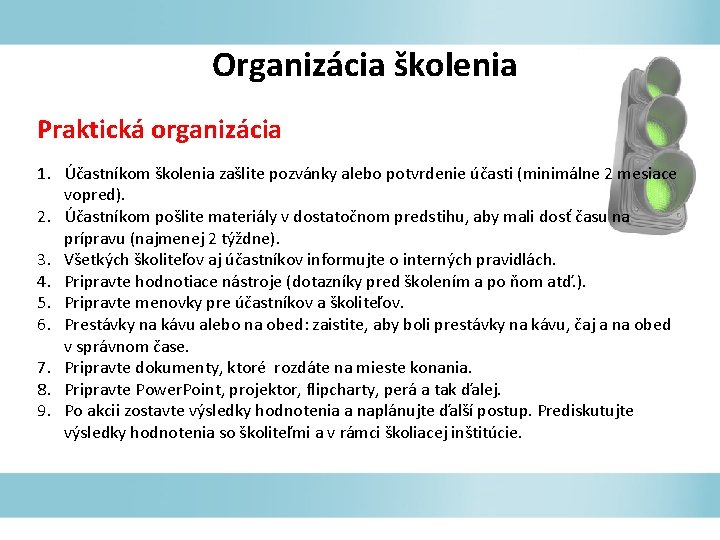 Organizácia školenia

Praktická organizácia

1. Účastníkom školenia zašlite pozvánky alebo potvrdenie účasti (minimálne 2 mesiace vopred).
2. Účastníkom pošlite materiály v dostatočnom predstihu, aby mali dosť času na prípravu (najmenej 2 týždne).
3. Všetkých školiteľov aj účastníkov informujte o interných pravidlách.
4. Pripravte hodnotiace nástroje (dotazníky pred školením a po ňom atď.).
5. Pripravte menovky pre účastníkov a školiteľov.
6. Prestávky na kávu alebo na obed: zaistite, aby boli prestávky na kávu, čaj a na obed v správnom čase.
7. Pripravte dokumenty, ktoré rozdáte na mieste konania.
8. Pripravte PowerPoint, projektor, flipcharty, perá a tak ďalej.
9. Po akcii zostavte výsledky hodnotenia a naplánujte ďalší postup. Prediskutujte výsledky hodnotenia so školiteľmi a v rámci školiacej inštitúcie.